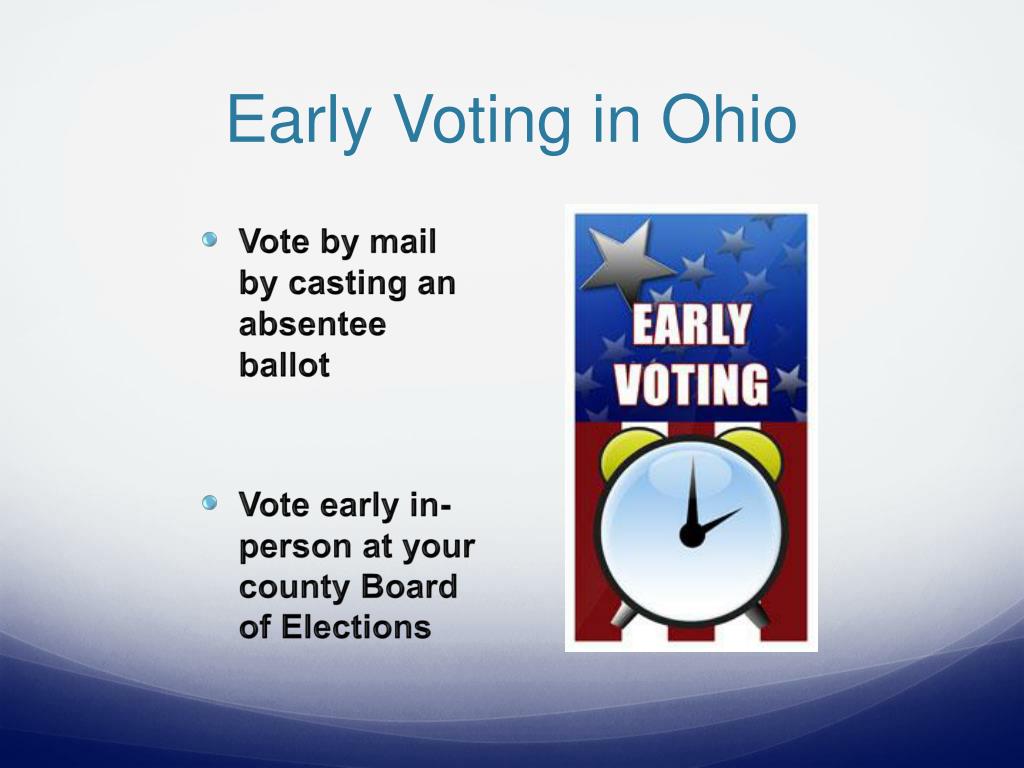 Early Voting in Ohio

Vote by mail by casting an absentee ballot

Vote early in-person at your county Board of Elections

EARLY VOTING